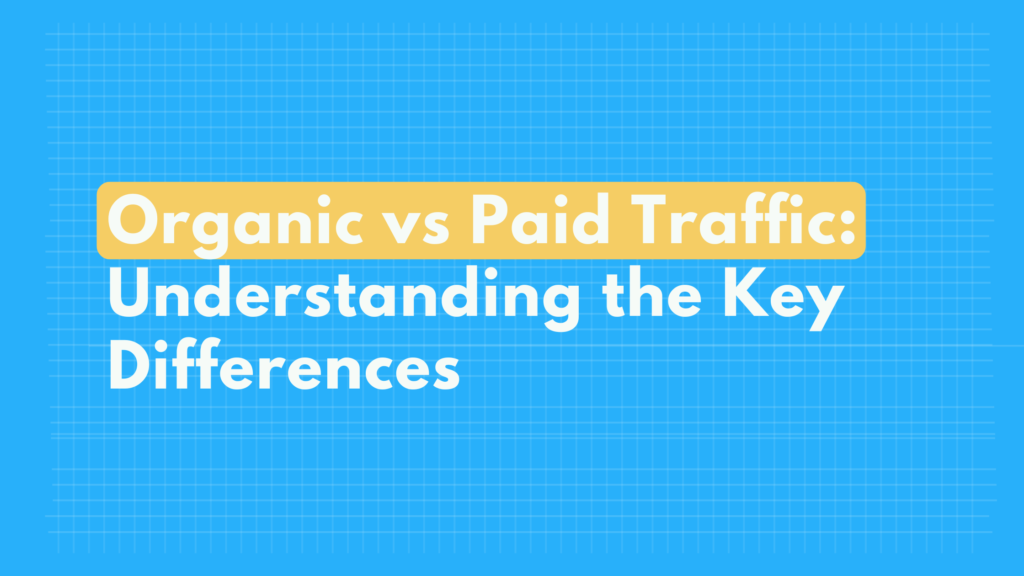 Organic vs Paid Traffic: Understanding the Key Differences